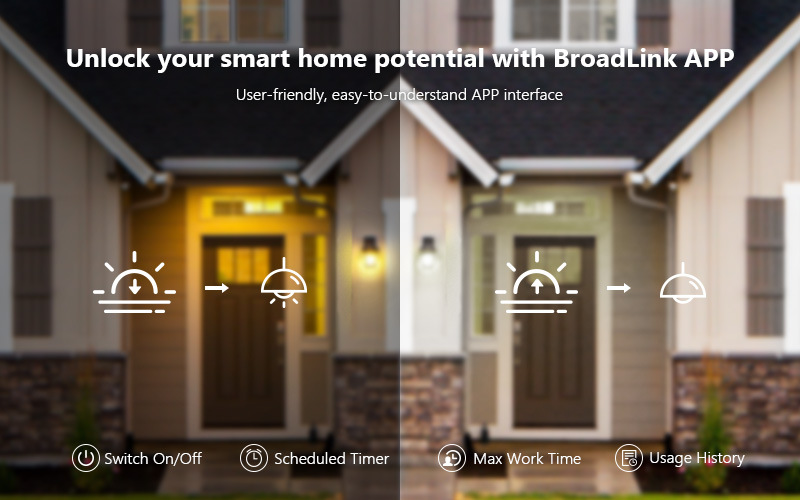 Unlock your smart home potential with BroadLink APP

User-friendly, easy-to-understand APP interface

Switch On/Off
Scheduled Timer
Max Work Time
Usage History